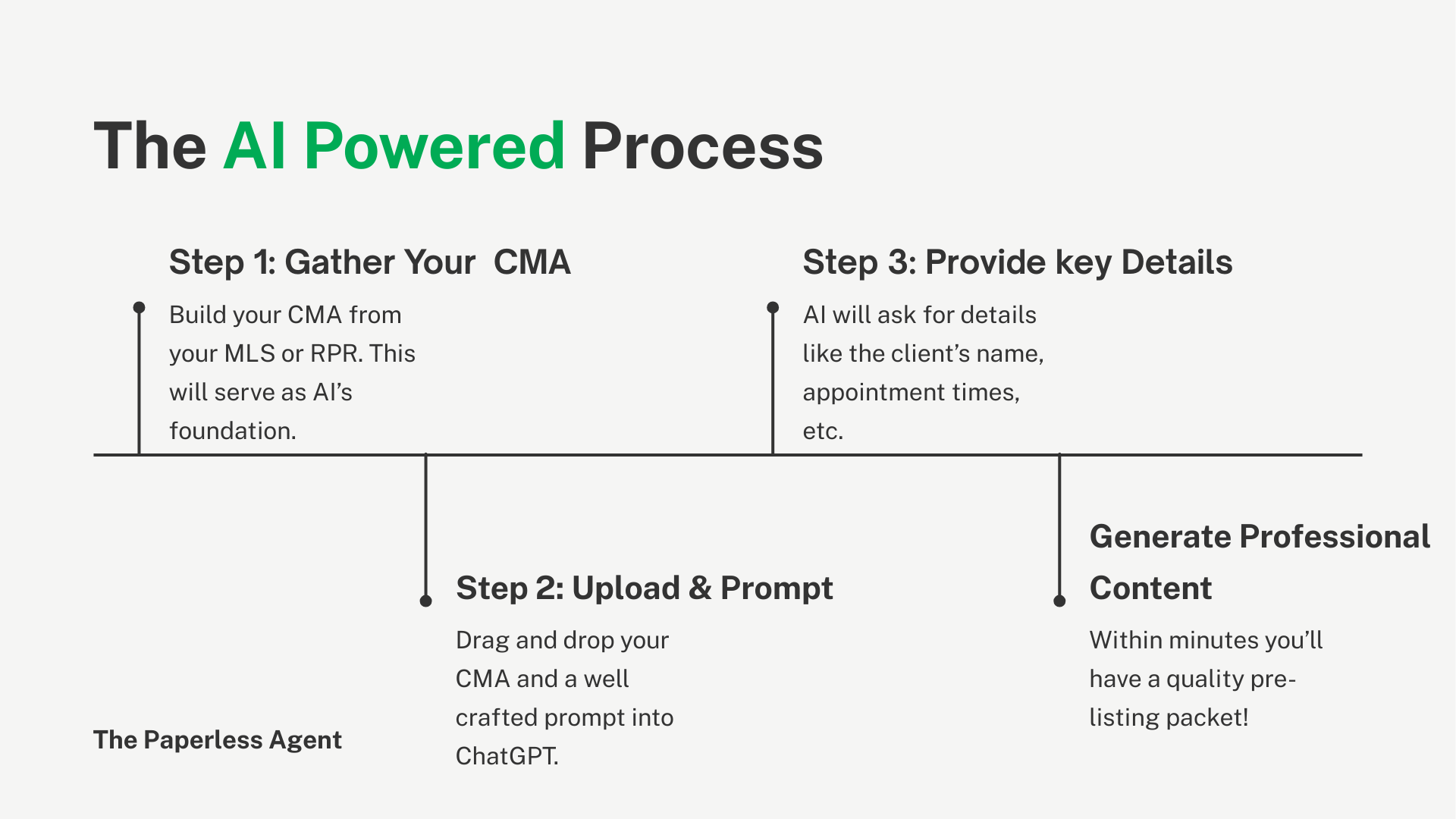 The AI Powered Process

Step 1: Gather Your CMA

Build your CMA from your MLS or RPR. This will serve as AI's foundation.

Step 2: Upload & Prompt

Drag and drop your CMA and a well crafted prompt into ChatGPT.

Step 3: Provide key Details

AI will ask for details like the client's name, appointment times, etc.

Generate Professional Content

Within minutes you'll have a quality pre-listing packet!

The Paperless Agent